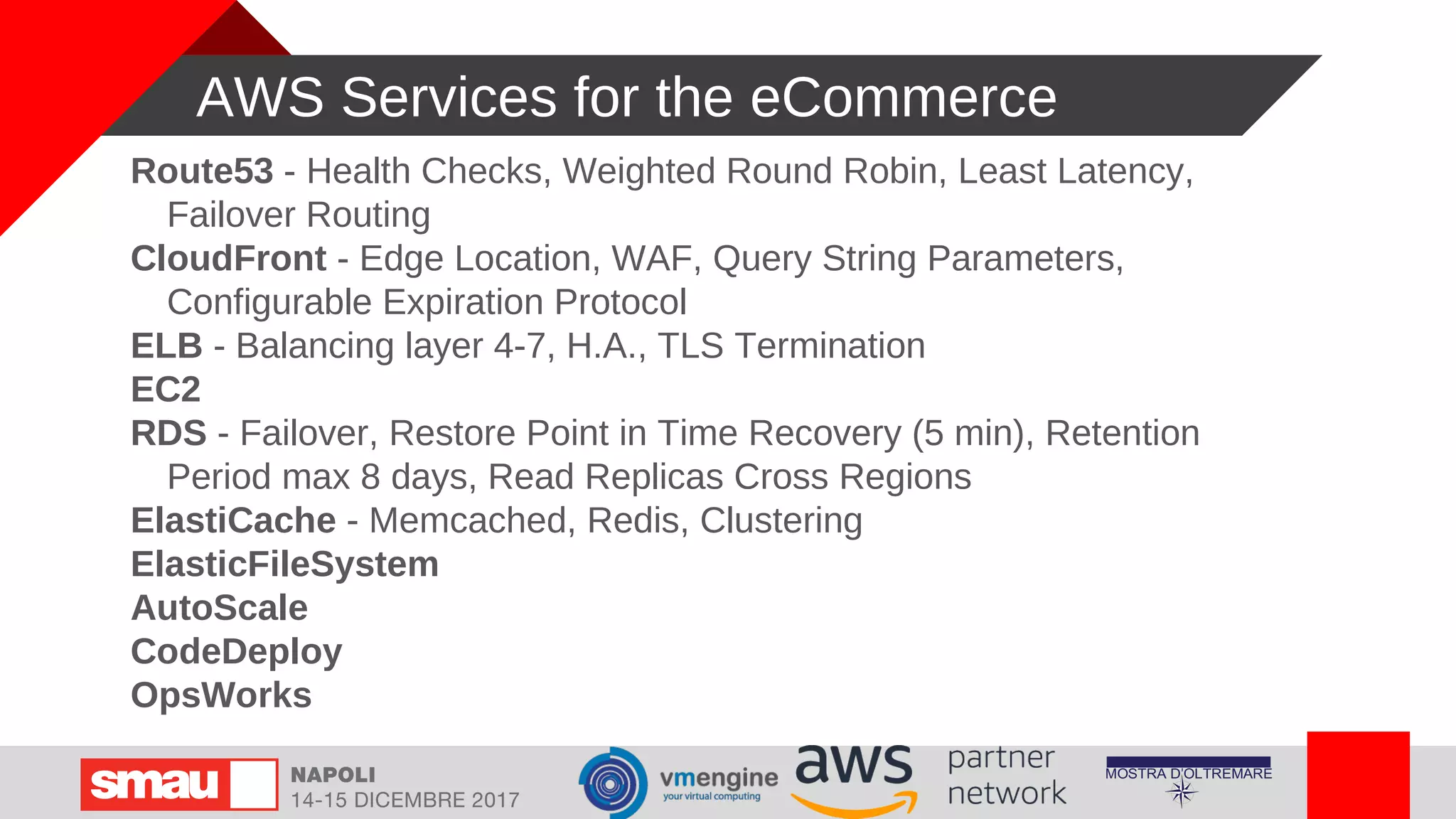 AWS Services for the eCommerce

Route53 - Health Checks, Weighted Round Robin, Least Latency, Failover Routing
CloudFront - Edge Location, WAF, Query String Parameters, Configurable Expiration Protocol
ELB - Balancing layer 4-7, H.A., TLS Termination
EC2
RDS - Failover, Restore Point in Time Recovery (5 min), Retention Period max 8 days, Read Replicas Cross Regions
ElastiCache - Memcached, Redis, Clustering
ElasticFileSystem
AutoScale
CodeDeploy
OpsWorks

smau NAPOLI 14-15 DICEMBRE 2017 vmengine your virtual computing aws partner network MOSTRA D'OLTREMARE